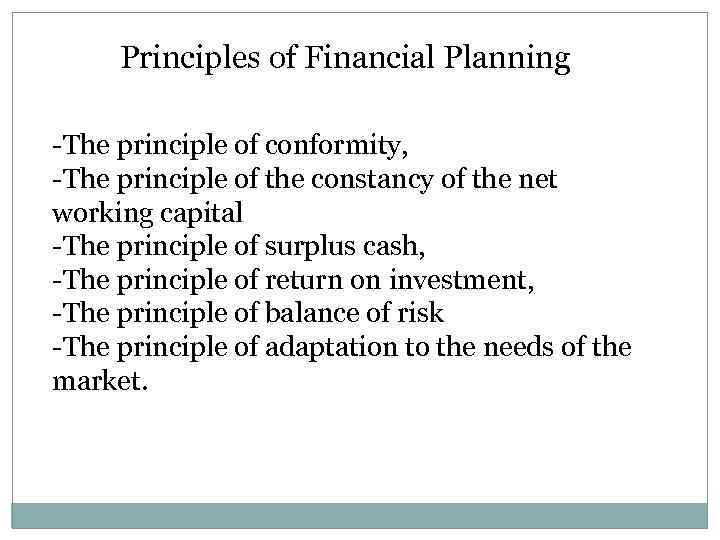 Principles of Financial Planning

-The principle of conformity,
-The principle of the constancy of the net working capital
-The principle of surplus cash,
-The principle of return on investment,
-The principle of balance of risk
-The principle of adaptation to the needs of the market.